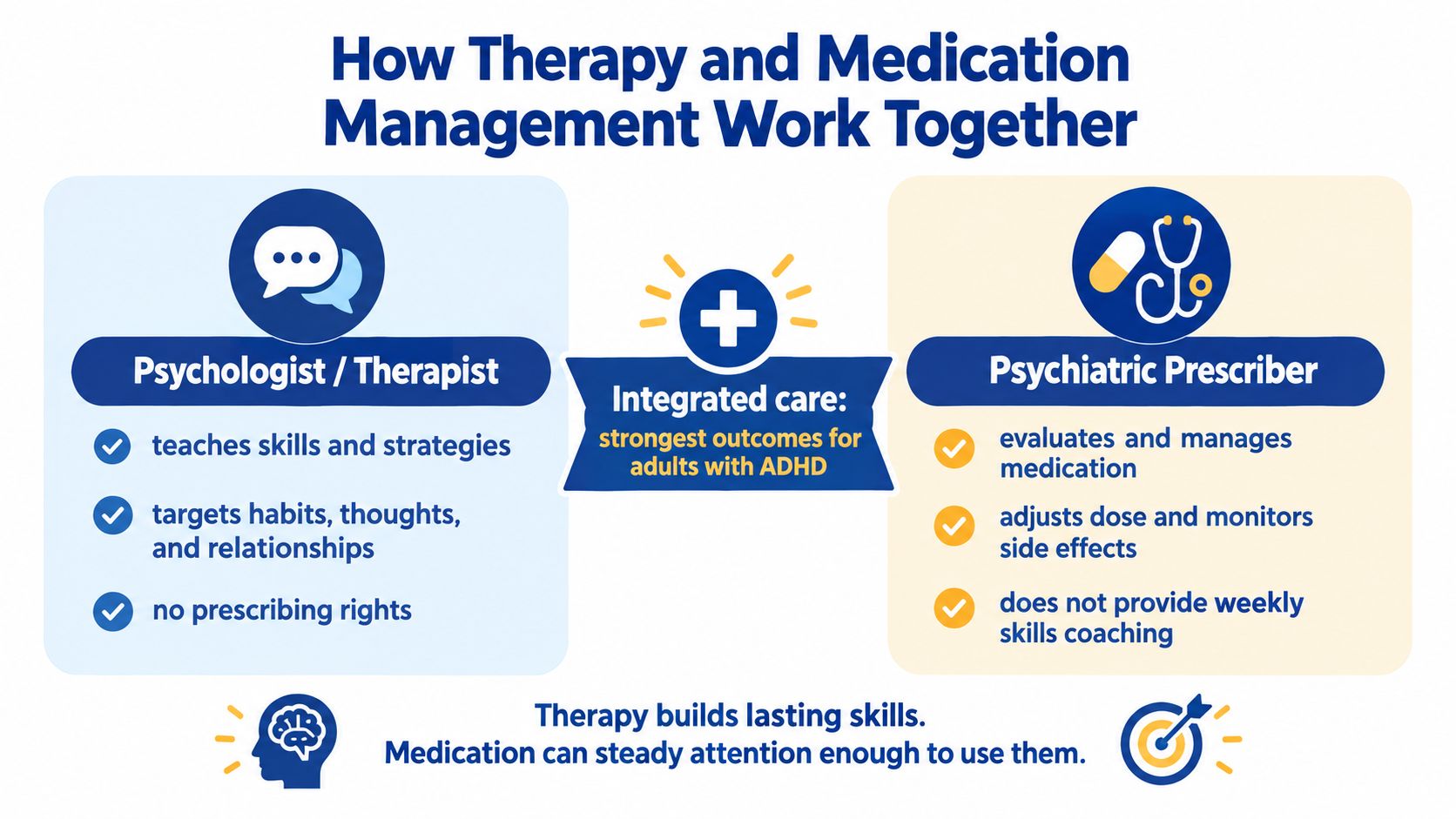 How Therapy and Medication Management Work Together

Psychologist / Therapist

teaches skills and strategies

targets habits, thoughts, and relationships

no prescribing rights

Integrated care:
strongest outcomes for adults with ADHD

Psychiatric Prescriber

evaluates and manages medication

adjusts dose and monitors side effects

does not provide weekly skills coaching

Therapy builds lasting skills.
Medication can steady attention enough to use them.